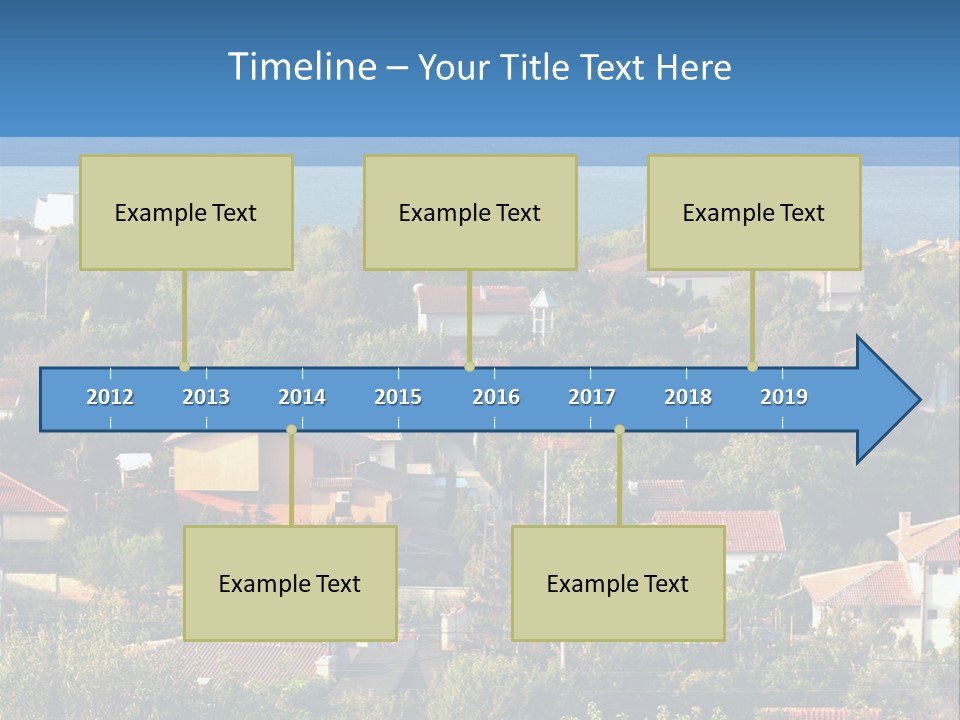 Timeline – Your Title Text Here

Example Text

Example Text

Example Text

2012 2013 2014 2015 2016 2017 2018 2019

Example Text

Example Text